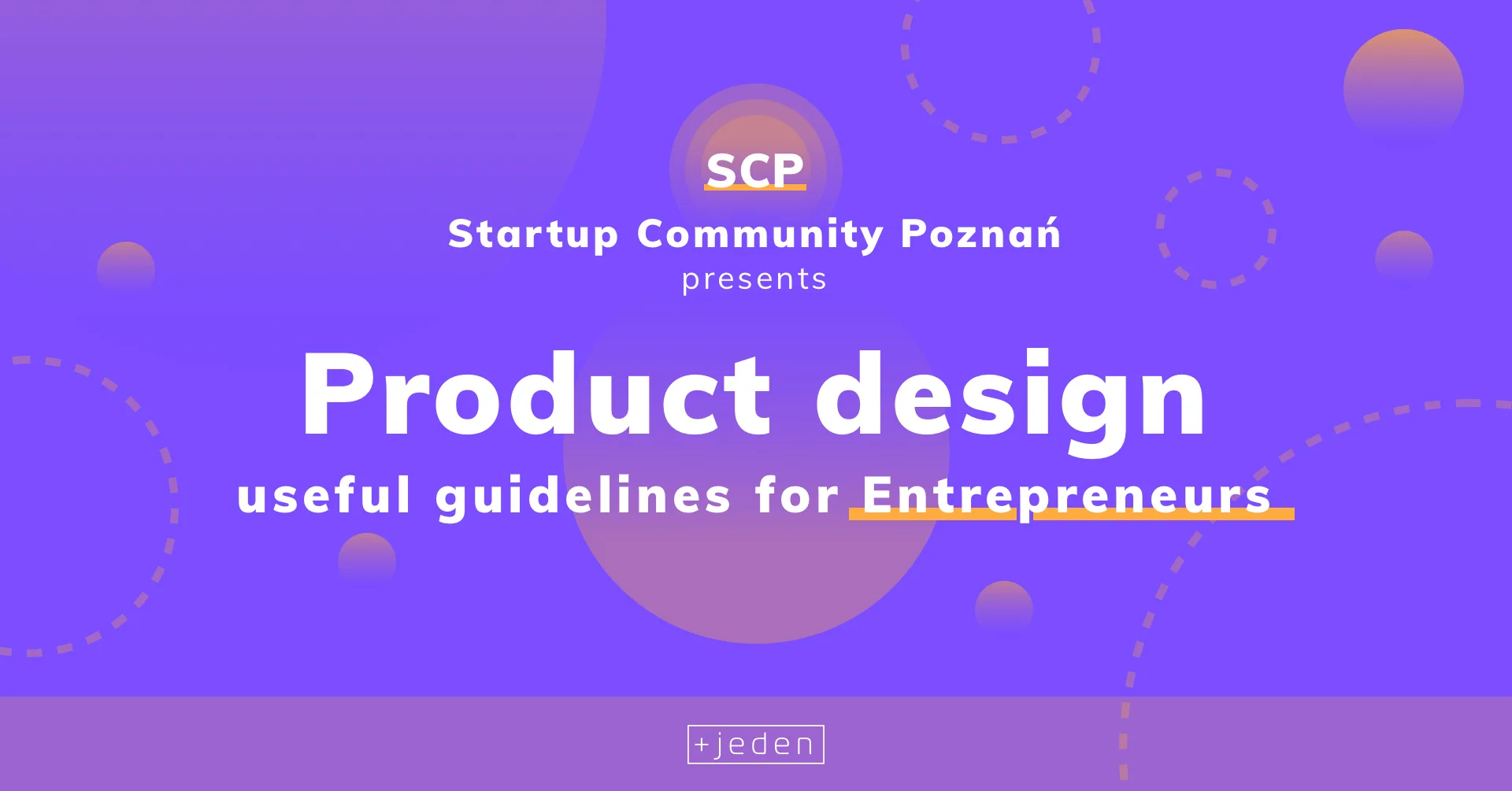 SCP
Startup Community Poznań
presents

Product design
useful guidelines for Entrepreneurs

+jeden